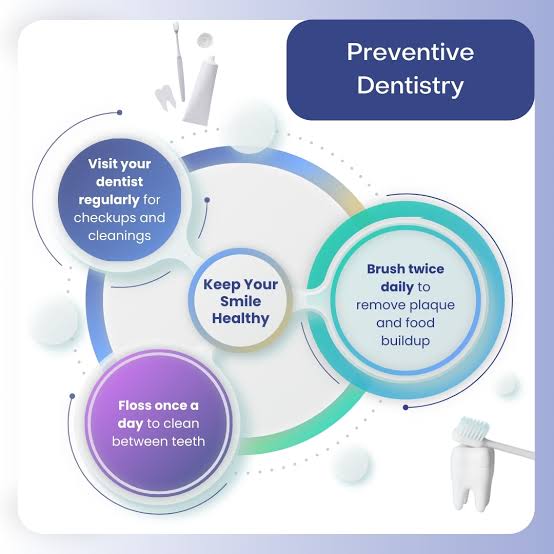 Preventive Dentistry

Visit your dentist regularly for checkups and cleanings

Keep Your Smile Healthy

Brush twice daily to remove plaque and food buildup

Floss once a day to clean between teeth